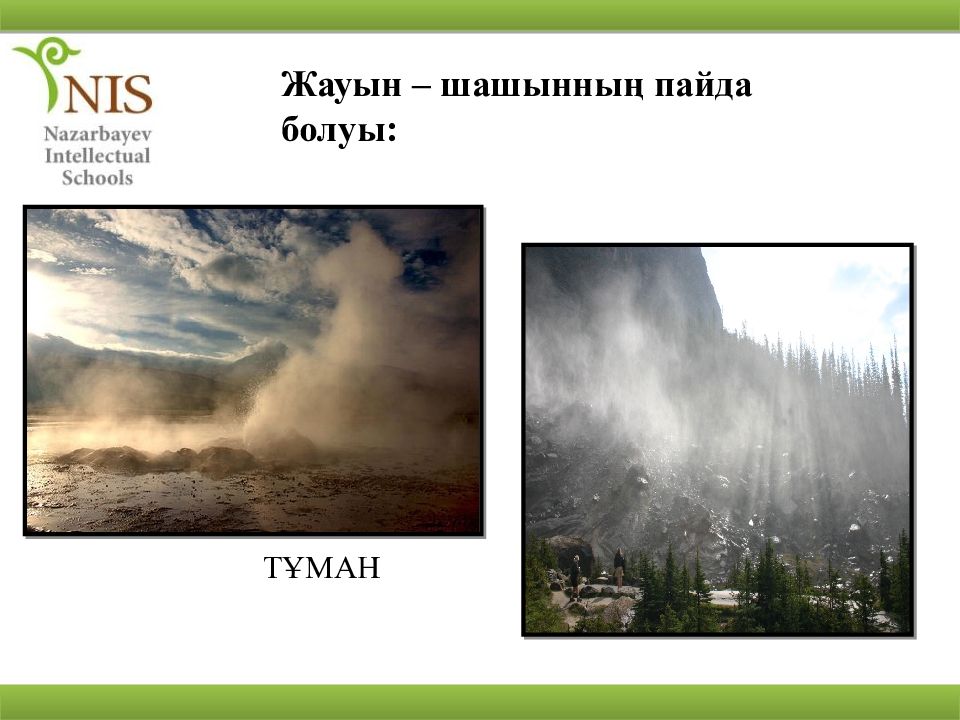 NIS
Nazarbayev
Intellectual
Schools

Жауын – шашынның пайда болуы:

ТҰМАН